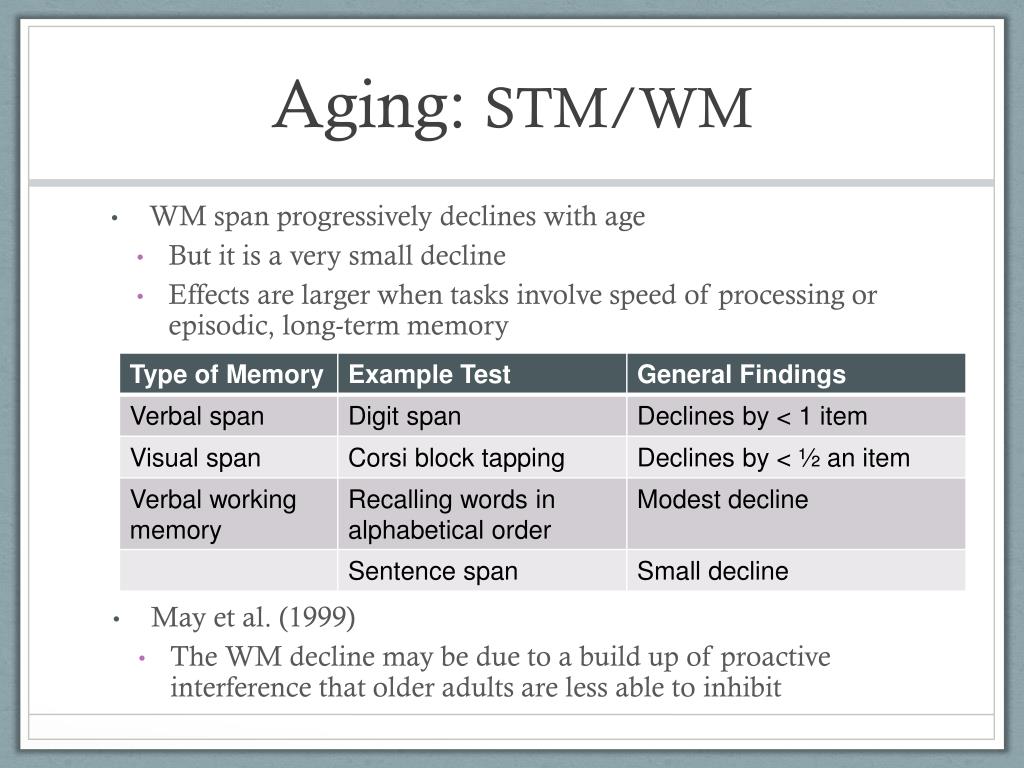 Aging: STM/WM

• WM span progressively declines with age
  • But it is a very small decline
  • Effects are larger when tasks involve speed of processing or episodic, long-term memory

| Type of Memory | Example Test | General Findings |
|---|---|---|
| Verbal span | Digit span | Declines by < 1 item |
| Visual span | Corsi block tapping | Declines by < ½ an item |
| Verbal working memory | Recalling words in alphabetical order | Modest decline |
| | Sentence span | Small decline |

• May et al. (1999)
  • The WM decline may be due to a build up of proactive interference that older adults are less able to inhibit